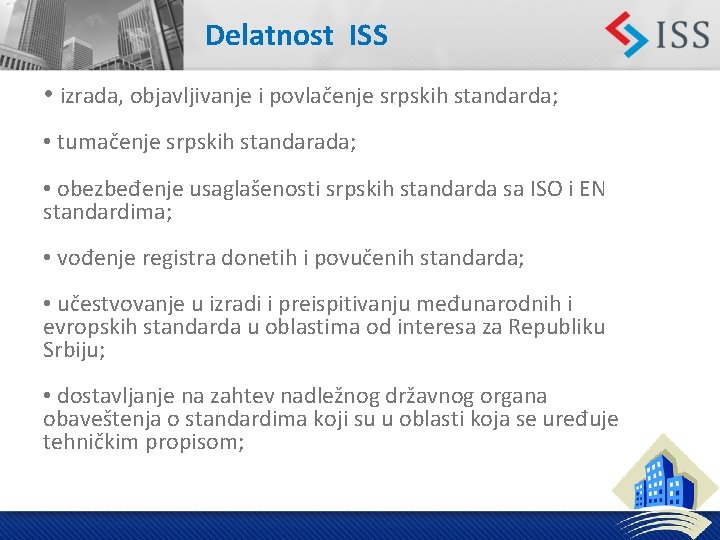 Delatnost ISS

ISS

• izrada, objavljivanje i povlačenje srpskih standarda;

• tumačenje srpskih standarada;

• obezbeđenje usaglašenosti srpskih standarda sa ISO i EN standardima;

• vođenje registra donetih i povučenih standarda;

• učestvovanje u izradi i preispitivanju međunarodnih i evropskih standarda u oblastima od interesa za Republiku Srbiju;

• dostavljanje na zahtev nadležnog državnog organa obaveštenja o standardima koji su u oblasti koja se uređuje tehničkim propisom;